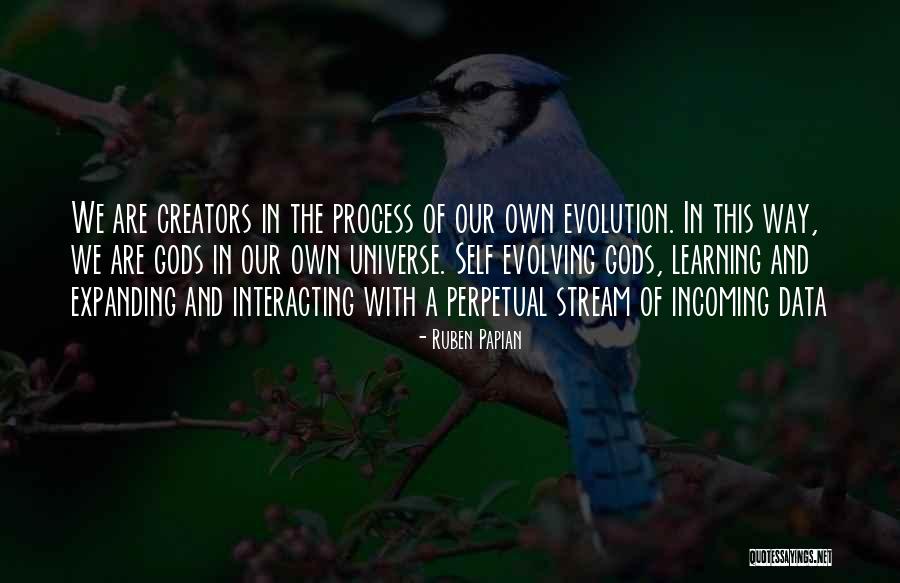 We are creators in the process of our own evolution. In this way, we are gods in our own universe. Self evolving gods, learning and expanding and interacting with a perpetual stream of incoming data

- Ruben Papian

QUOTESSAYINGS.NET